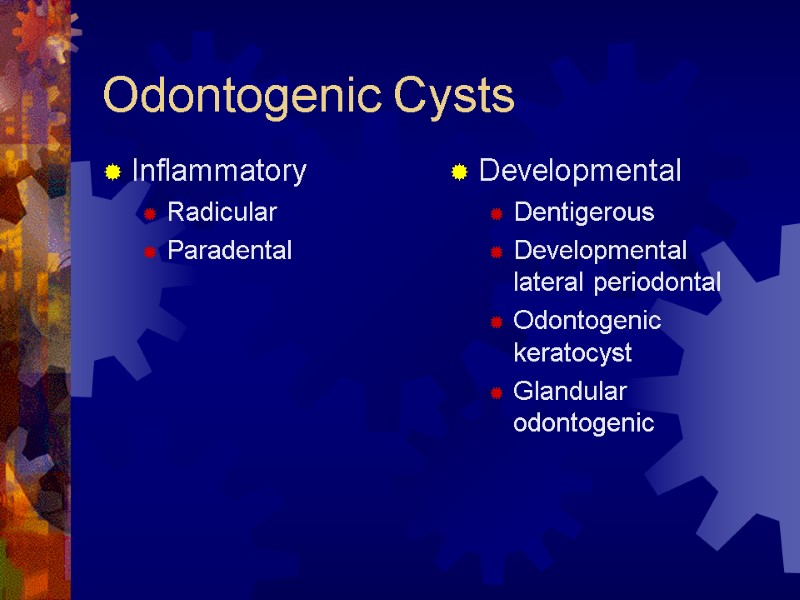 Odontogenic Cysts

Inflammatory
Radicular
Paradental

Developmental
Dentigerous
Developmental lateral periodontal
Odontogenic keratocyst
Glandular odontogenic